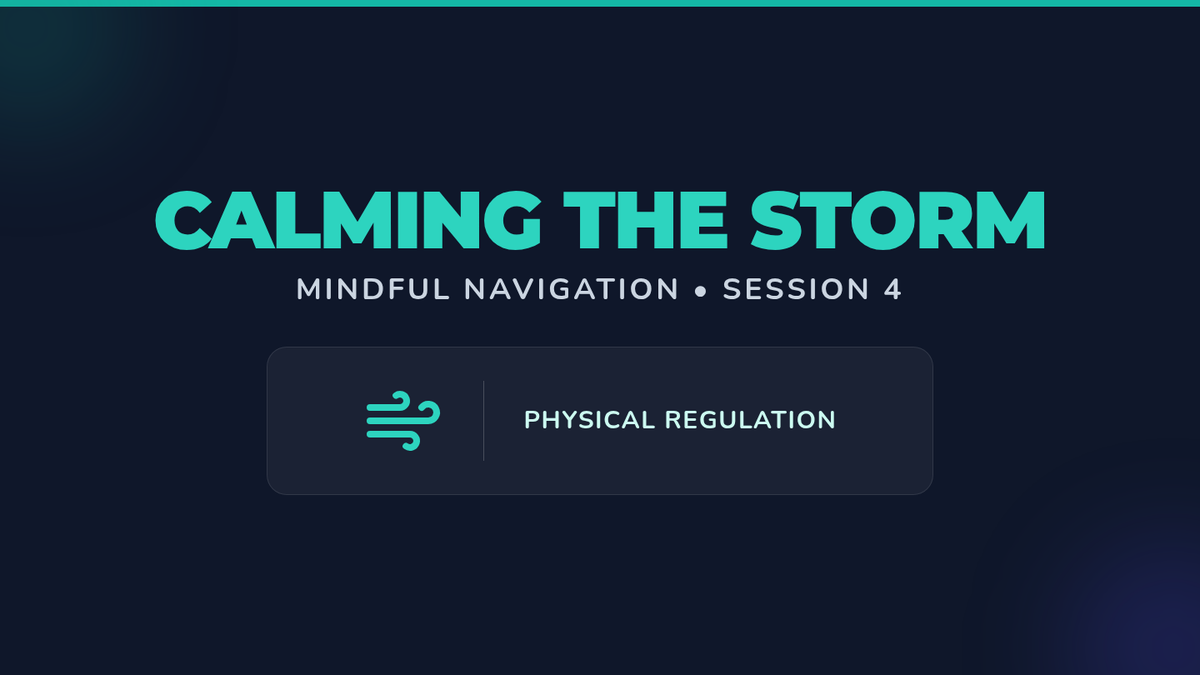 CALMING THE STORM

MINDFUL NAVIGATION • SESSION 4

PHYSICAL REGULATION